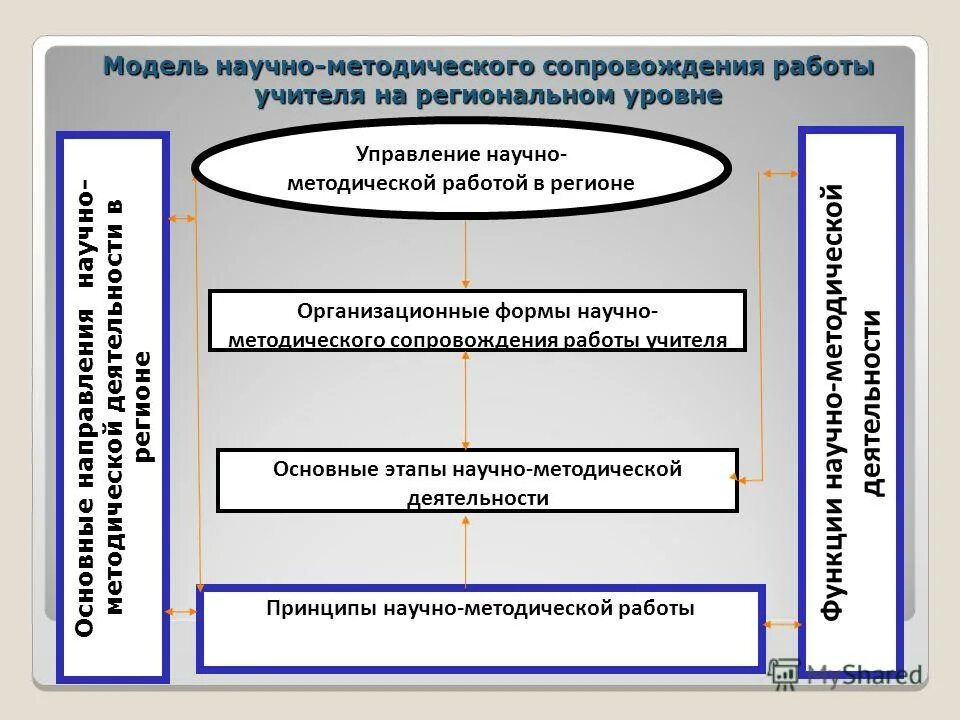 Модель научно-методического сопровождения работы учителя на региональном уровне

Основные направления научно-методической деятельности в регионе

Управление научно-методической работой в регионе

Организационные формы научно-методического сопровождения работы учителя

Основные этапы научно-методической деятельности

Принципы научно-методической работы

Функции научно-методической деятельности

MyShared